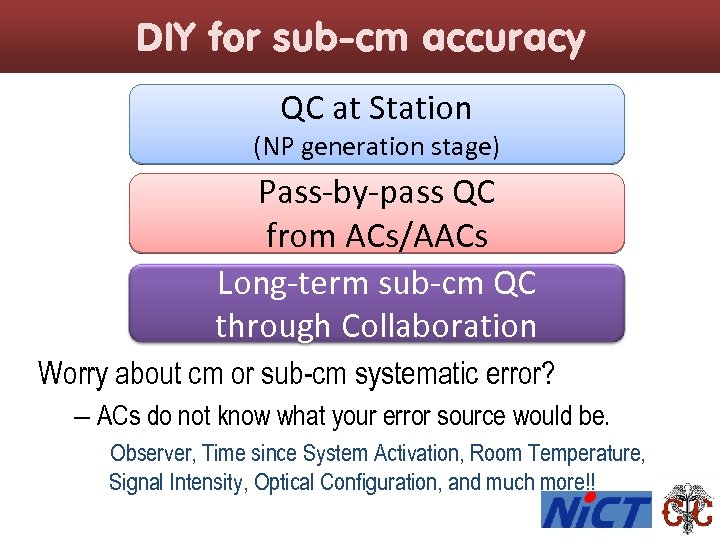 DIY for sub-cm accuracy

QC at Station
(NP generation stage)

Pass-by-pass QC
from ACs/AACs

Long-term sub-cm QC
through Collaboration

Worry about cm or sub-cm systematic error?

– ACs do not know what your error source would be.

Observer, Time since System Activation, Room Temperature, Signal Intensity, Optical Configuration, and much more!!

NiCT